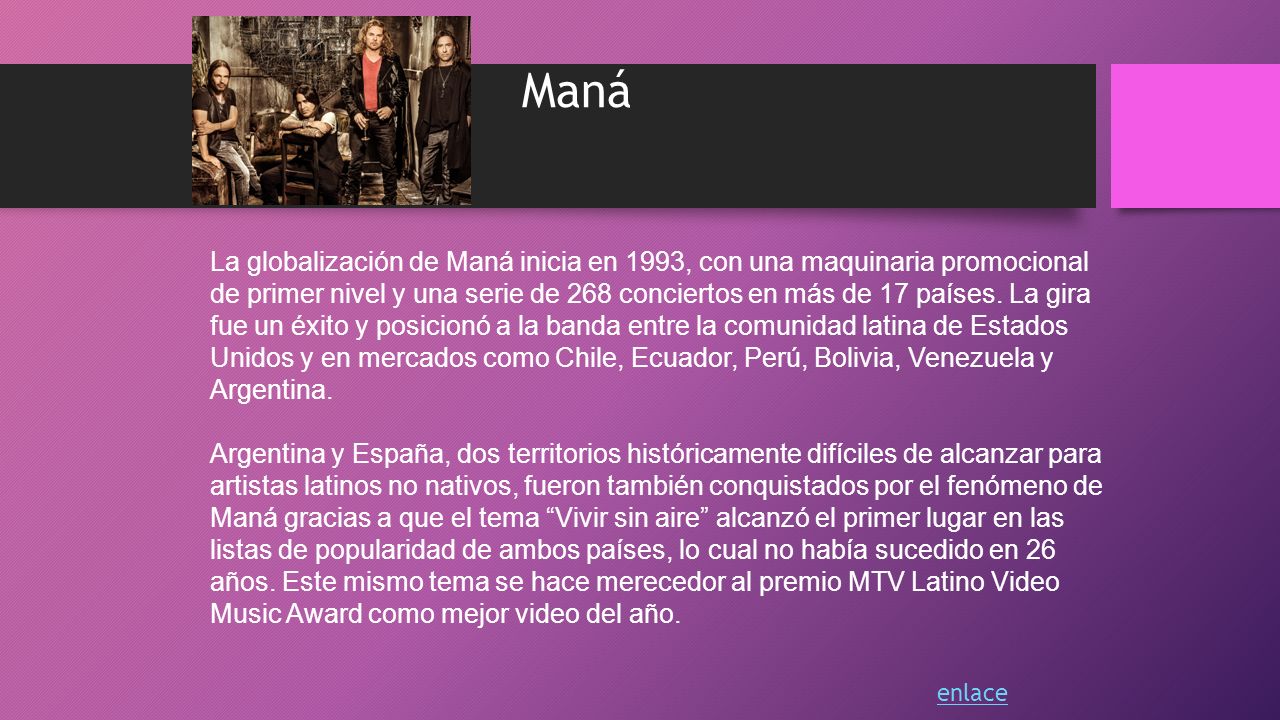 Maná

La globalización de Maná inicia en 1993, con una maquinaria promocional de primer nivel y una serie de 268 conciertos en más de 17 países. La gira fue un éxito y posicionó a la banda entre la comunidad latina de Estados Unidos y en mercados como Chile, Ecuador, Perú, Bolivia, Venezuela y Argentina.

Argentina y España, dos territorios históricamente difíciles de alcanzar para artistas latinos no nativos, fueron también conquistados por el fenómeno de Maná gracias a que el tema “Vivir sin aire” alcanzó el primer lugar en las listas de popularidad de ambos países, lo cual no había sucedido en 26 años. Este mismo tema se hace merecedor al premio MTV Latino Video Music Award como mejor video del año.

enlace